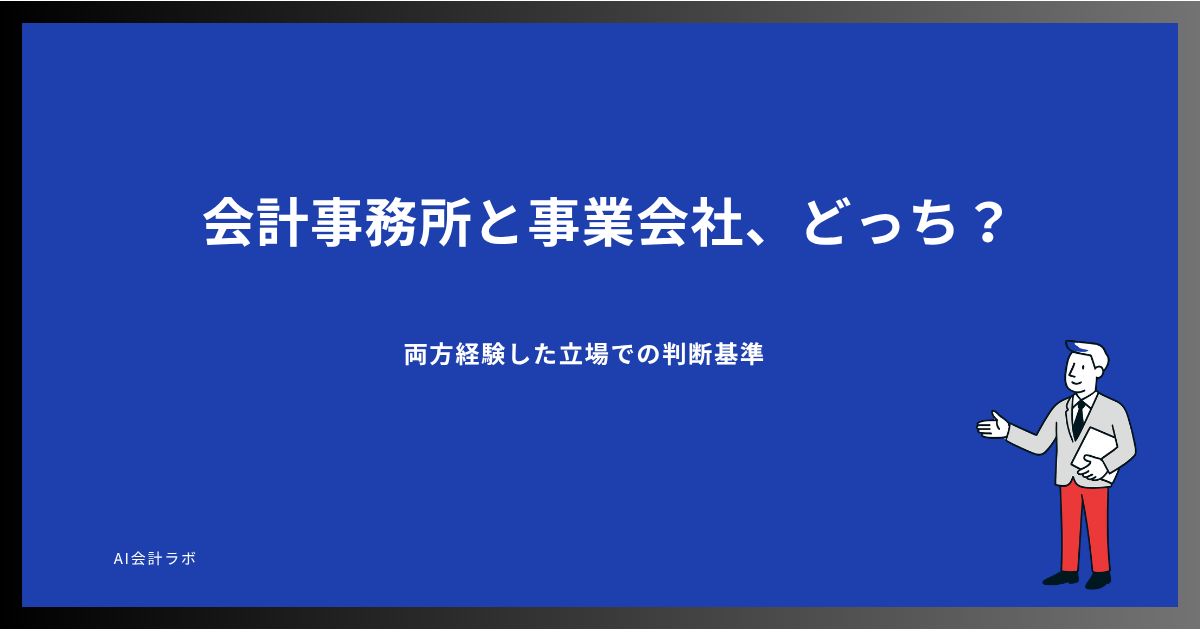 会計事務所と事業会社、どっち？

両方経験した立場での判断基準

AI会計ラボ